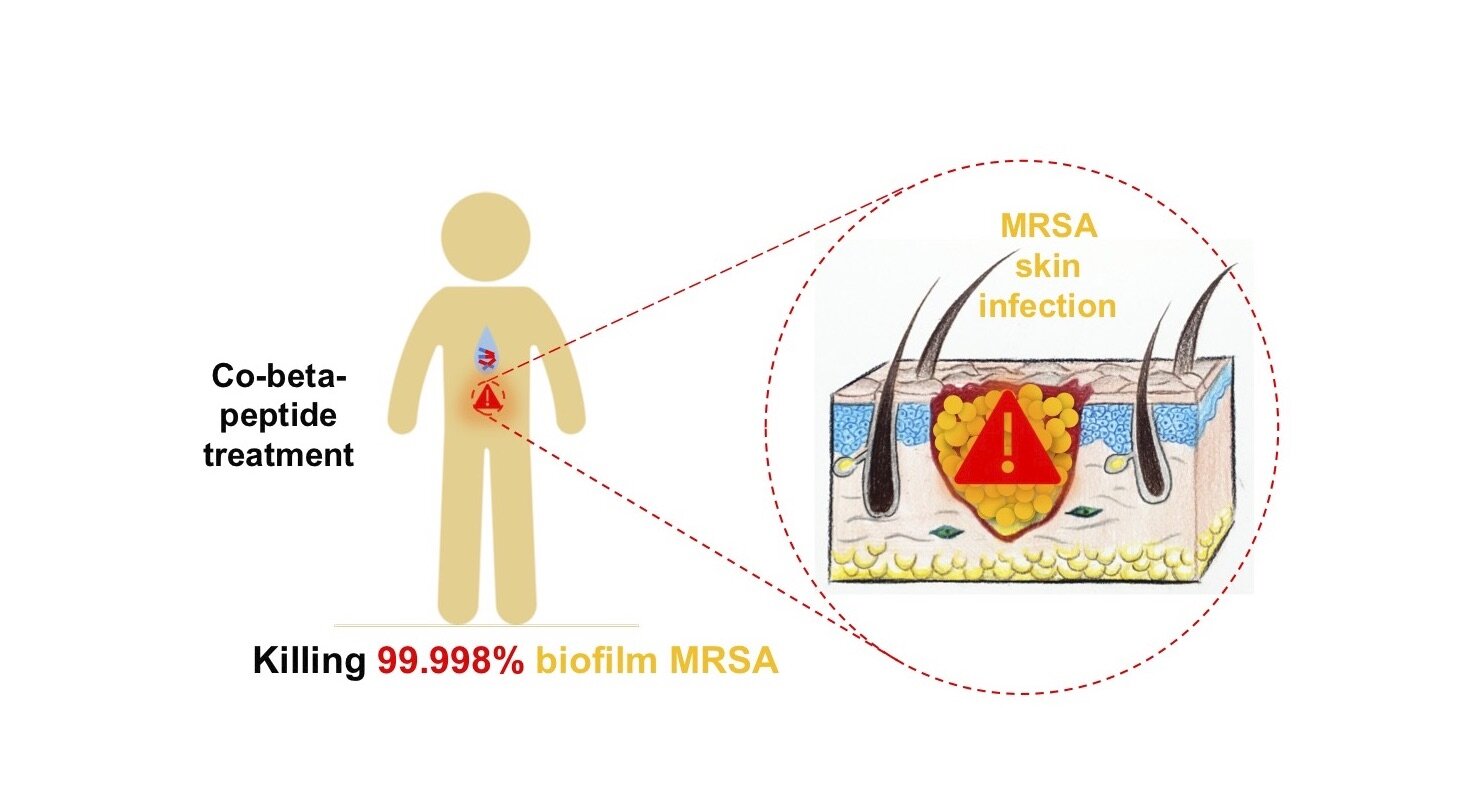 Co-beta-peptide treatment

MRSA skin infection

Killing 99.998% biofilm MRSA